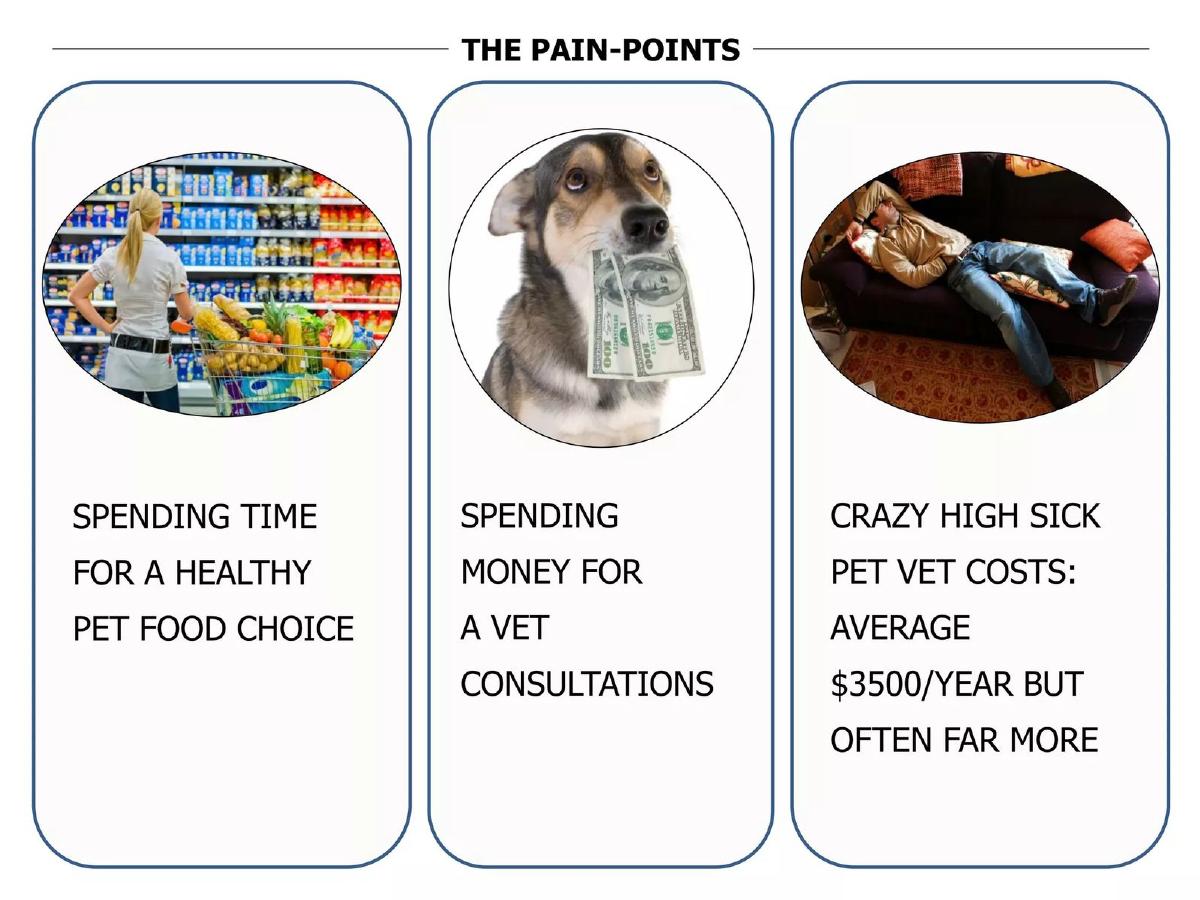 THE PAIN-POINTS

SPENDING TIME FOR A HEALTHY PET FOOD CHOICE

SPENDING MONEY FOR A VET CONSULTATIONS

CRAZY HIGH SICK PET VET COSTS: AVERAGE \$3500/YEAR BUT OFTEN FAR MORE